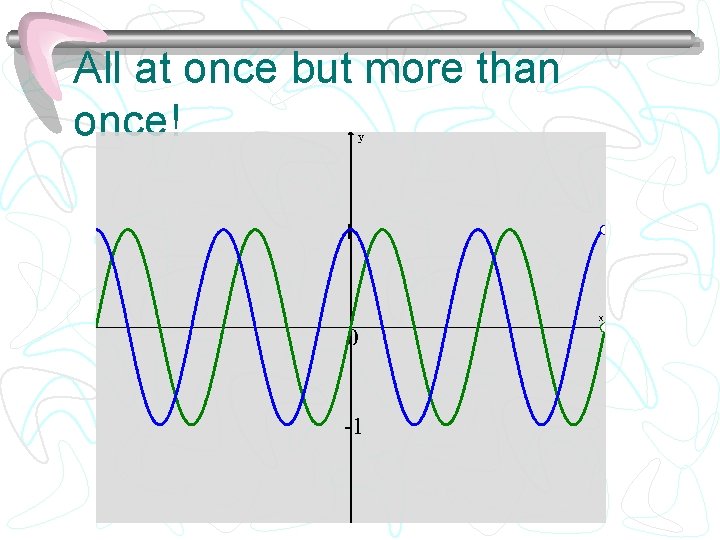 All at once but more than once!

y

x

0

-1